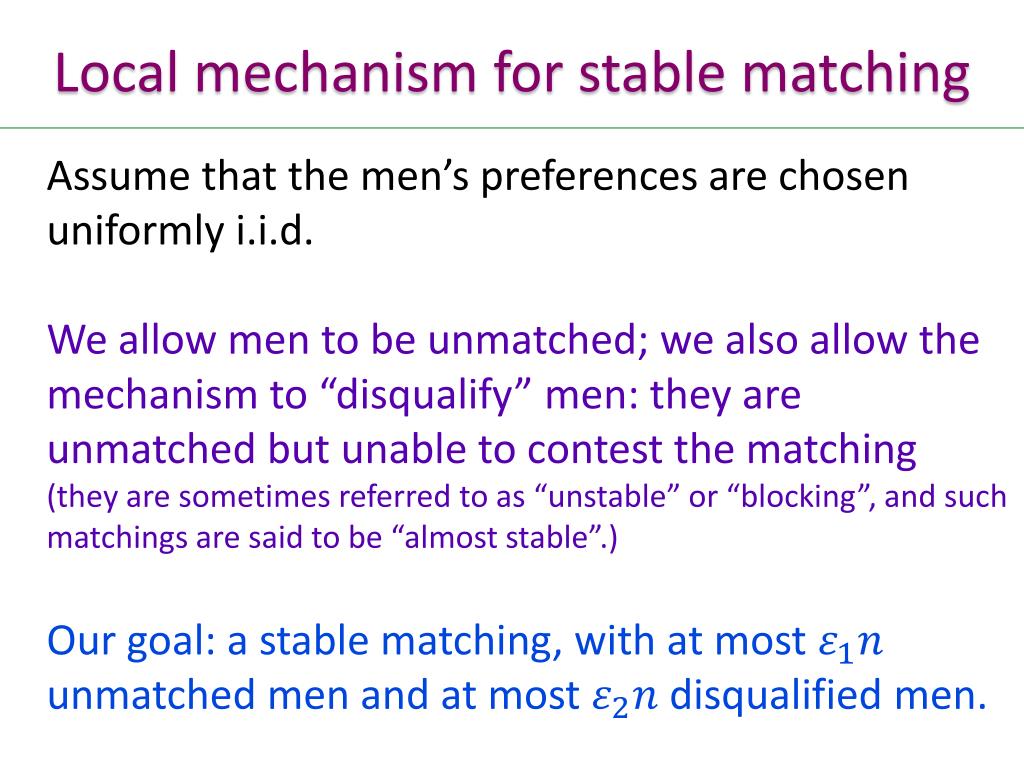 Local mechanism for stable matching

Assume that the men’s preferences are chosen uniformly i.i.d.

We allow men to be unmatched; we also allow the mechanism to “disqualify” men: they are unmatched but unable to contest the matching (they are sometimes referred to as “unstable” or “blocking”, and such matchings are said to be “almost stable”.)

Our goal: a stable matching, with at most $\varepsilon_1 n$ unmatched men and at most $\varepsilon_2 n$ disqualified men.